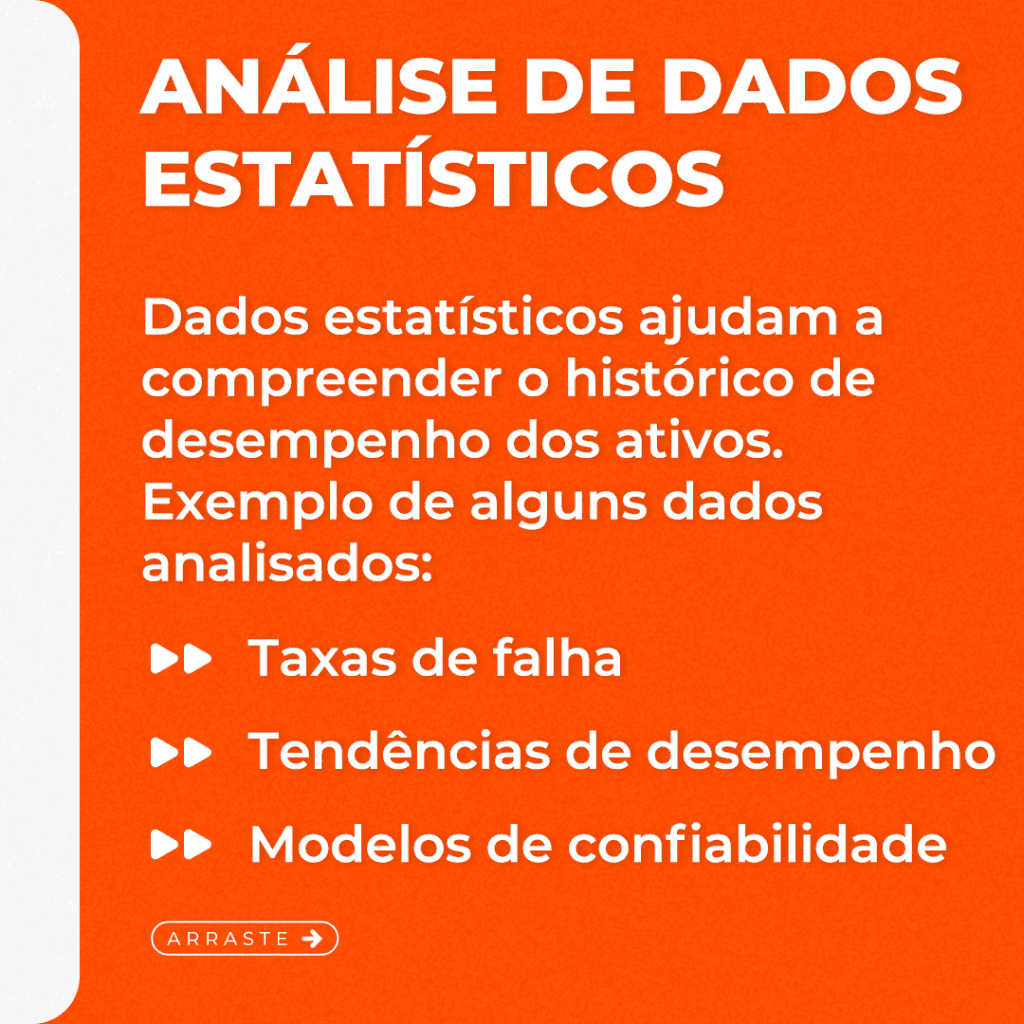 ANÁLISE DE DADOS ESTATÍSTICOS

Dados estatísticos ajudam a compreender o histórico de desempenho dos ativos. Exemplo de alguns dados analisados:

Taxas de falha

Tendências de desempenho

Modelos de confiabilidade

ARRASTE